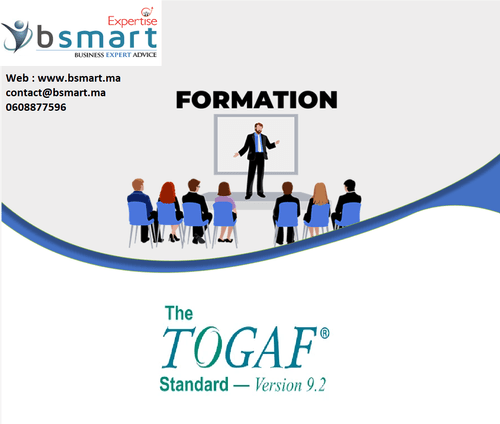 Expertise
bsmart
BUSINESS EXPERT ADVICE

Web : www.bsmart.ma
contact@bsmart.ma
0608877596

FORMATION

The
TOGAF®
Standard — Version 9.2